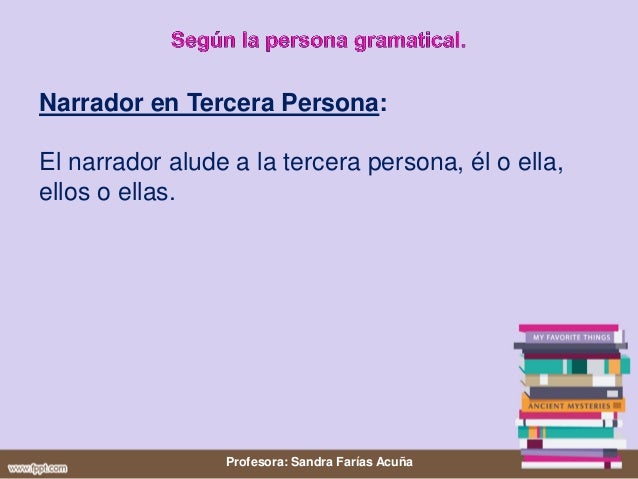 Según la persona gramatical.

Narrador en Tercera Persona:

El narrador alude a la tercera persona, él o ella, ellos o ellas.

MY FAVORITE THINGS

ANCIENT MYSTERIES

www.fppt.com

Profesora: Sandra Farías Acuña